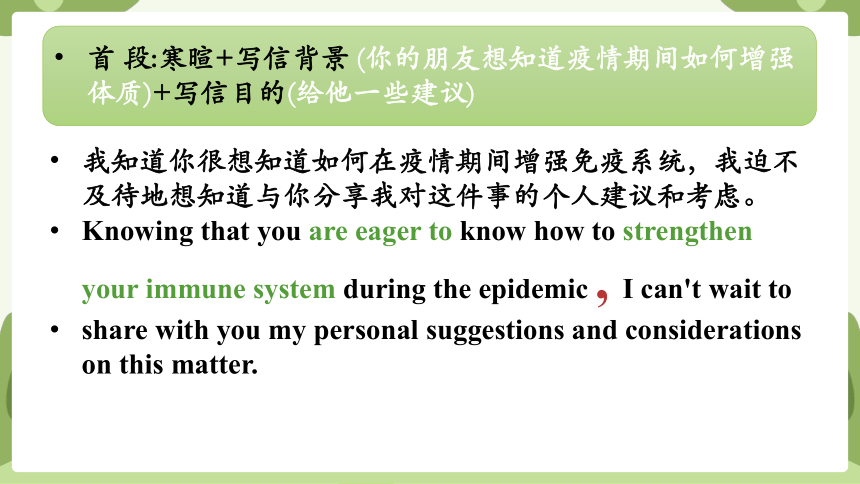 • 首 段:寒暄+写信背景 (你的朋友想知道疫情期间如何增强体质)+写信目的(给他一些建议)

• 我知道你很想知道如何在疫情期间增强免疫系统，我迫不及待地想知道与你分享我对这件事的个人建议和考虑。

• Knowing that you are eager to know how to strengthen your immune system during the epidemic , I can't wait to

• share with you my personal suggestions and considerations on this matter.